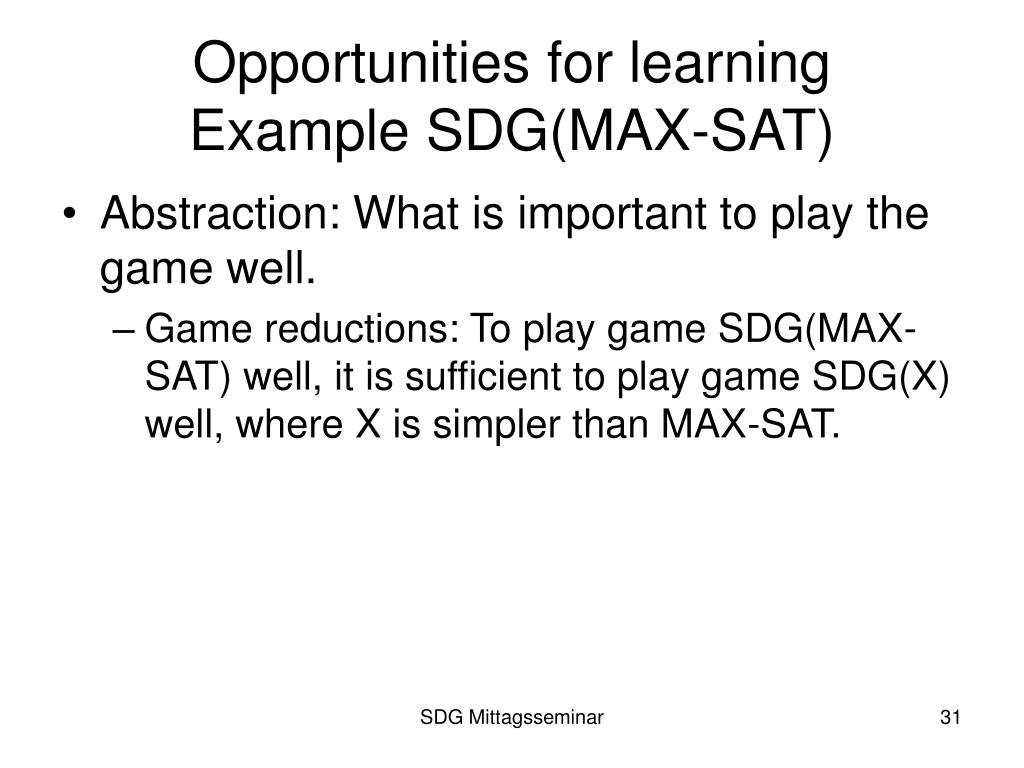 Opportunities for learning
Example SDG(MAX-SAT)

• Abstraction: What is important to play the game well.

– Game reductions: To play game SDG(MAX-SAT) well, it is sufficient to play game SDG(X) well, where X is simpler than MAX-SAT.

SDG Mittagsseminar

31